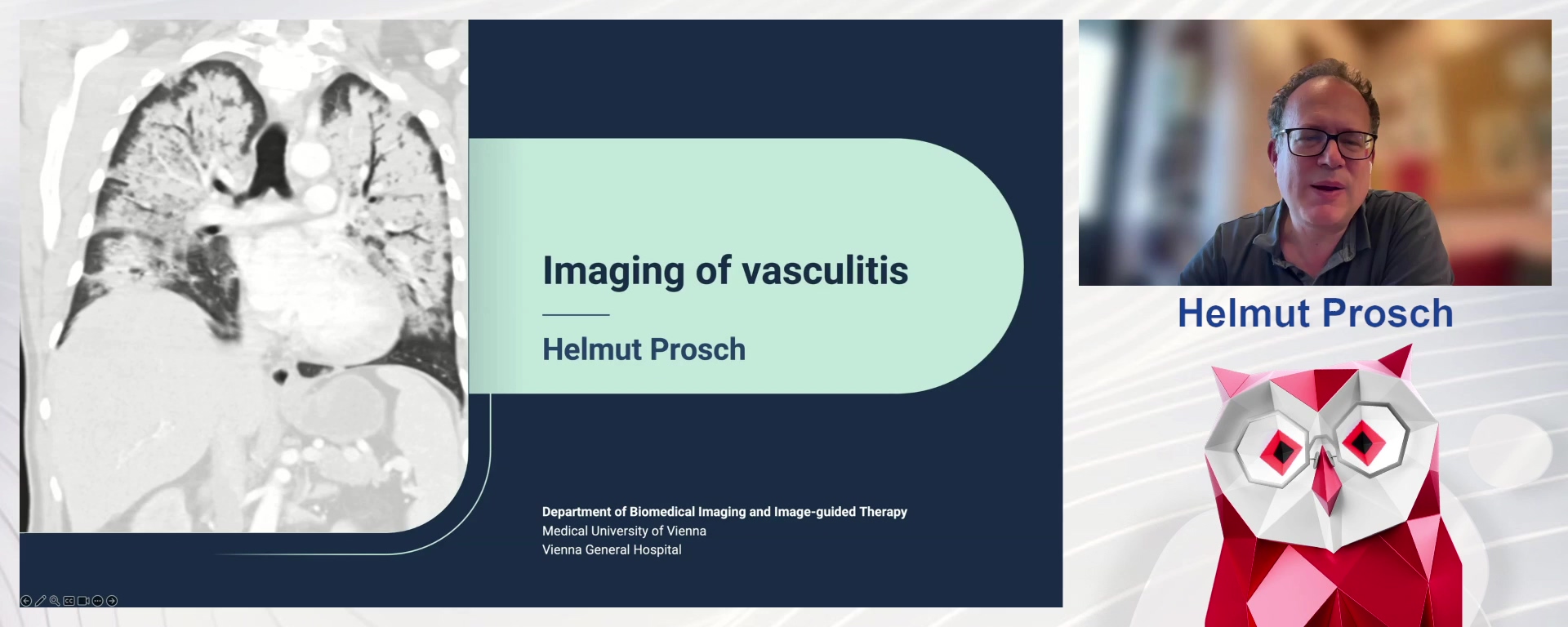 Imaging of vasculitis

Helmut Prosch

Department of Biomedical Imaging and Image-guided Therapy
Medical University of Vienna
Vienna General Hospital

Helmut Prosch